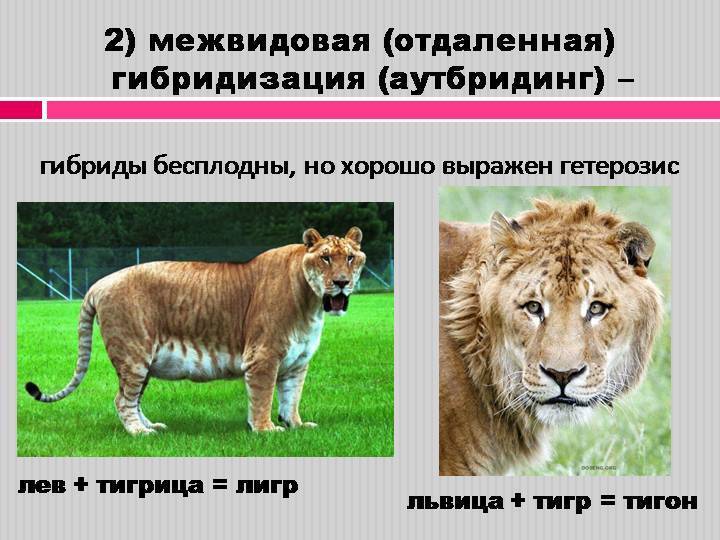 2) межвидовая (отдаленная) гибридизация (аутбридинг) –

гибриды бесплодны, но хорошо выражен гетерозис

лев + тигрица = лигр

львица + тигр = тигон